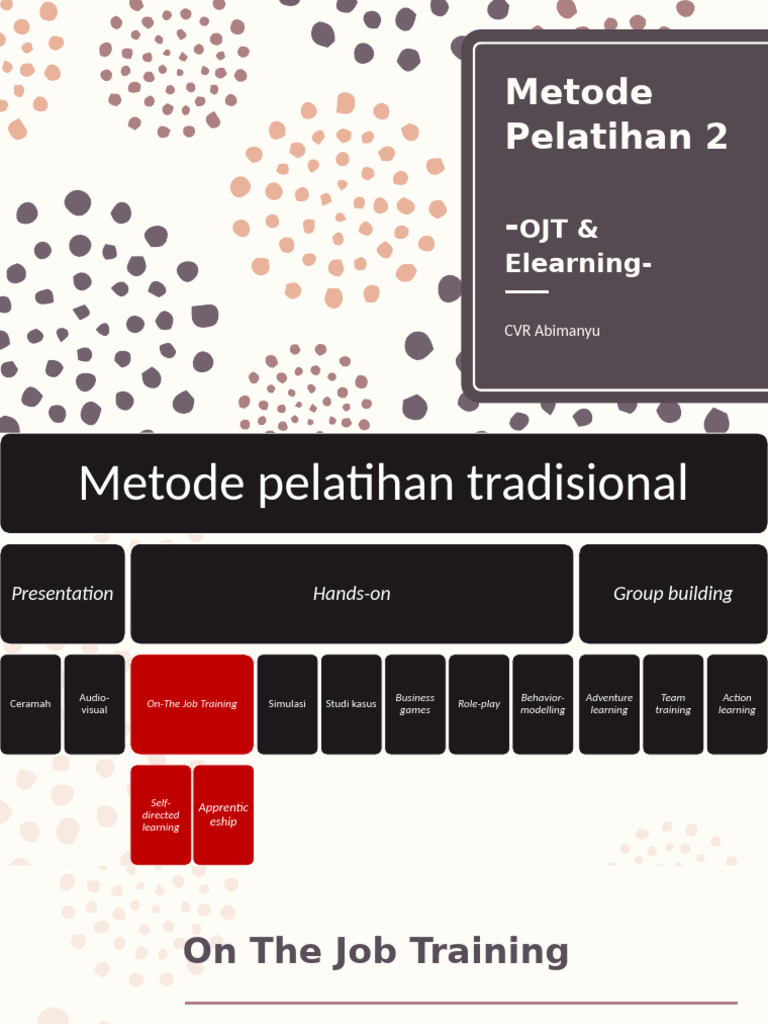 Metode Pelatihan 2

-OJT & Elearning-

CVR Abimanyu

Metode pelatihan tradisional

Presentation

Hands-on

Group building

Ceramah

Audio-visual

On-The Job Training

Simulasi

Studi kasus

Business games

Role-play

Behavior-modelling

Adventure learning

Team training

Action learning

Self-directed learning

Apprenticeship

On The Job Training